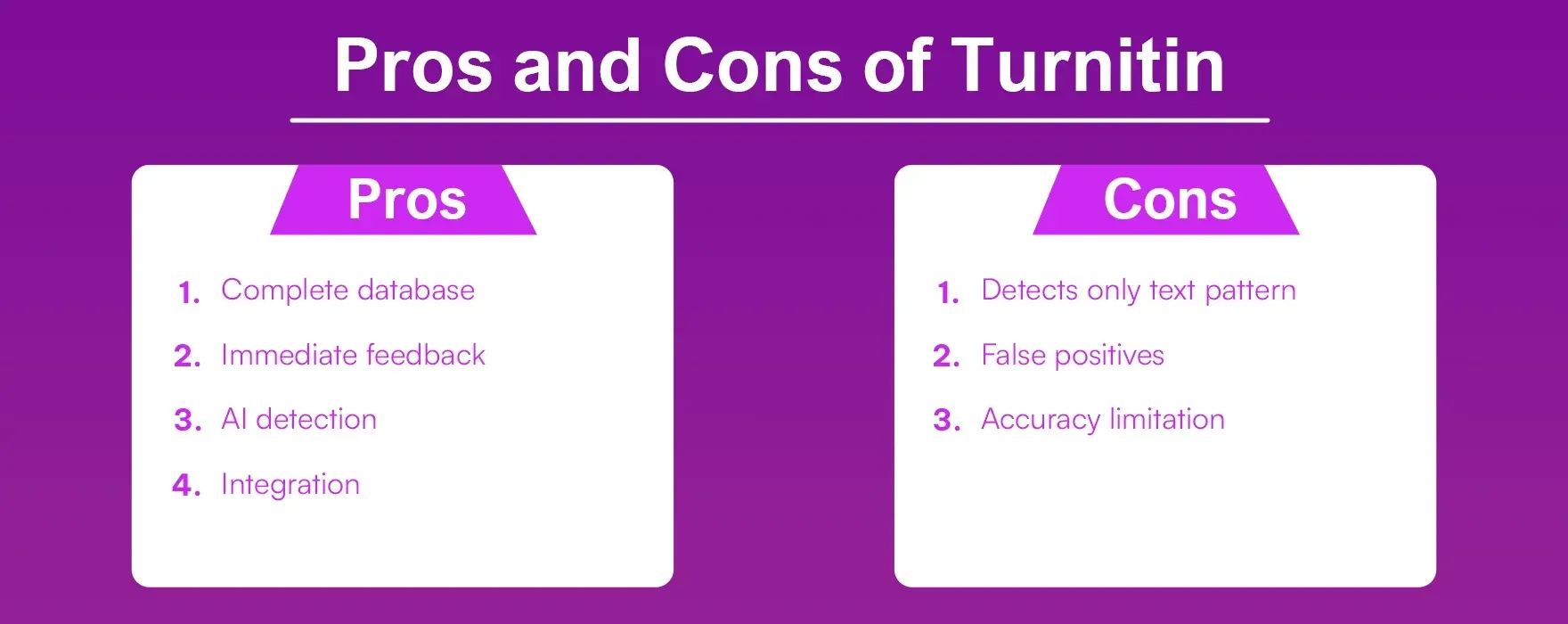 Pros and Cons of Turnitin

Pros

1. Complete database
2. Immediate feedback
3. AI detection
4. Integration

Cons

1. Detects only text pattern
2. False positives
3. Accuracy limitation